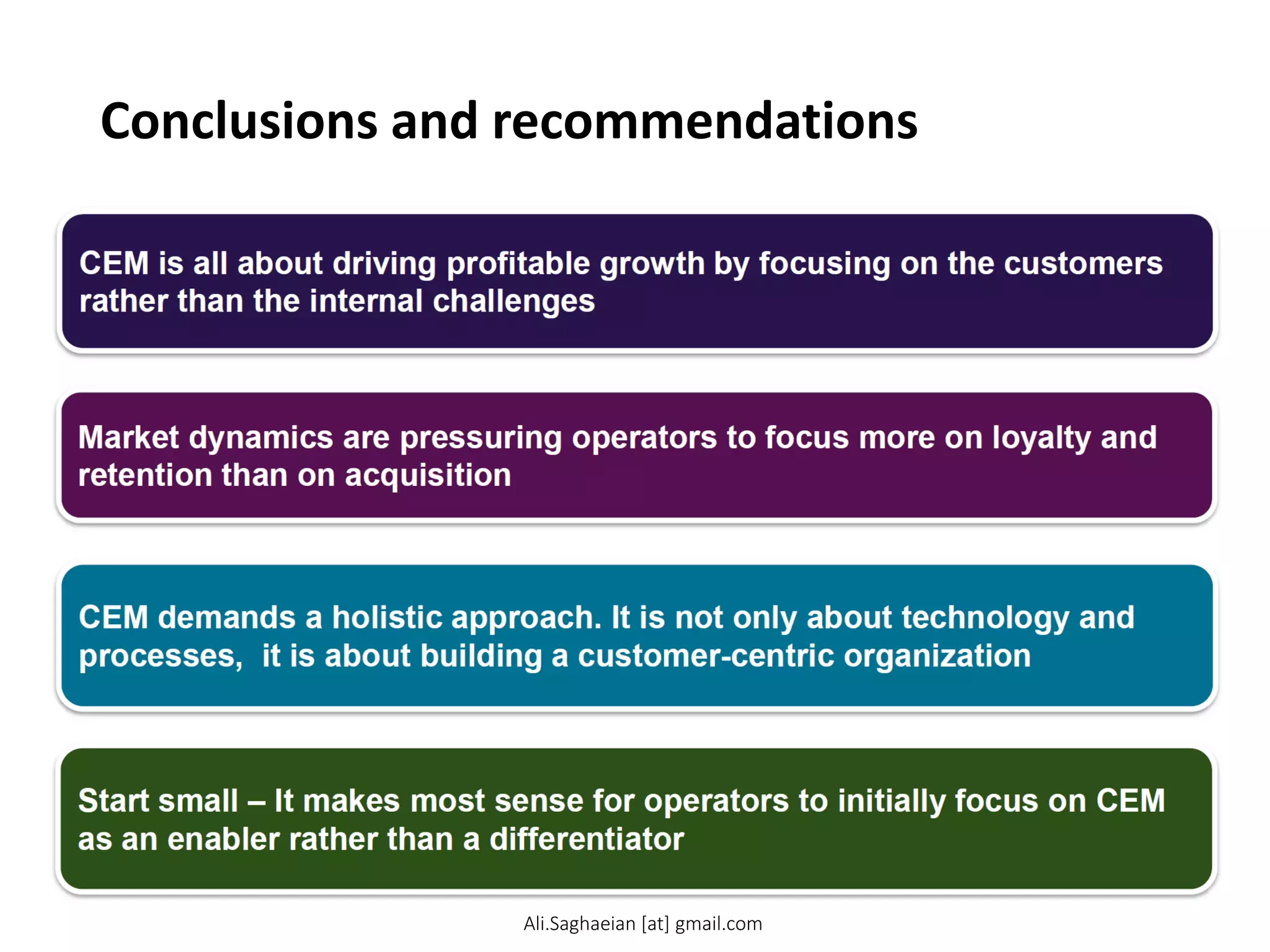 Conclusions and recommendations

CEM is all about driving profitable growth by focusing on the customers rather than the internal challenges

Market dynamics are pressuring operators to focus more on loyalty and retention than on acquisition

CEM demands a holistic approach. It is not only about technology and processes,  it is about building a customer-centric organization

Start small – It makes most sense for operators to initially focus on CEM as an enabler rather than a differentiator

Ali.Saghaeian [at] gmail.com